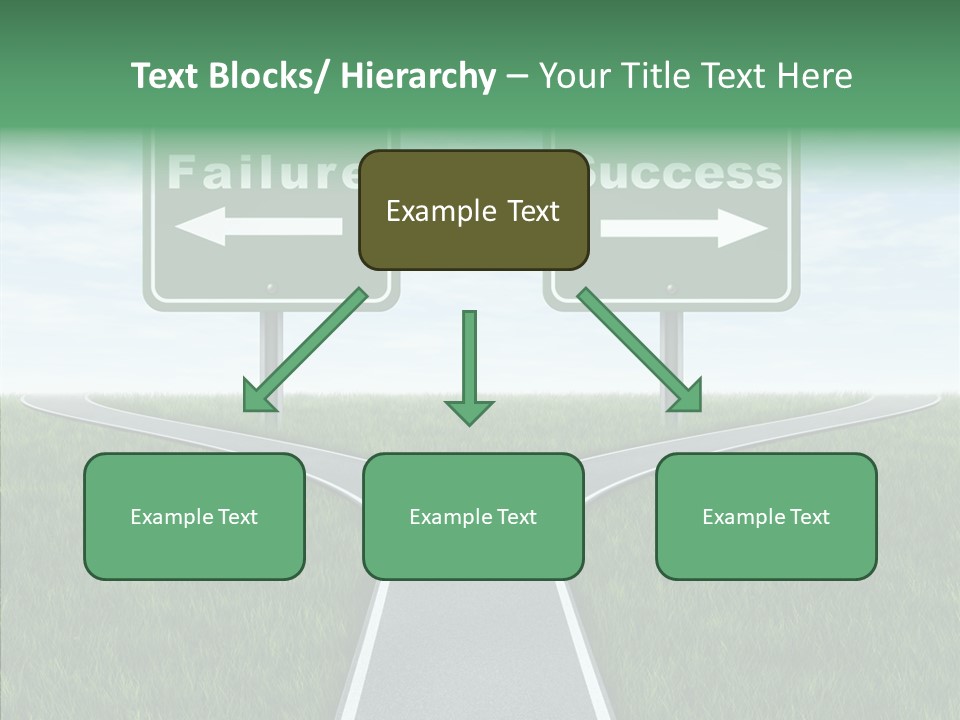 Text Blocks/ Hierarchy – Your Title Text Here

Failure

Success

Example Text

Example Text

Example Text

Example Text